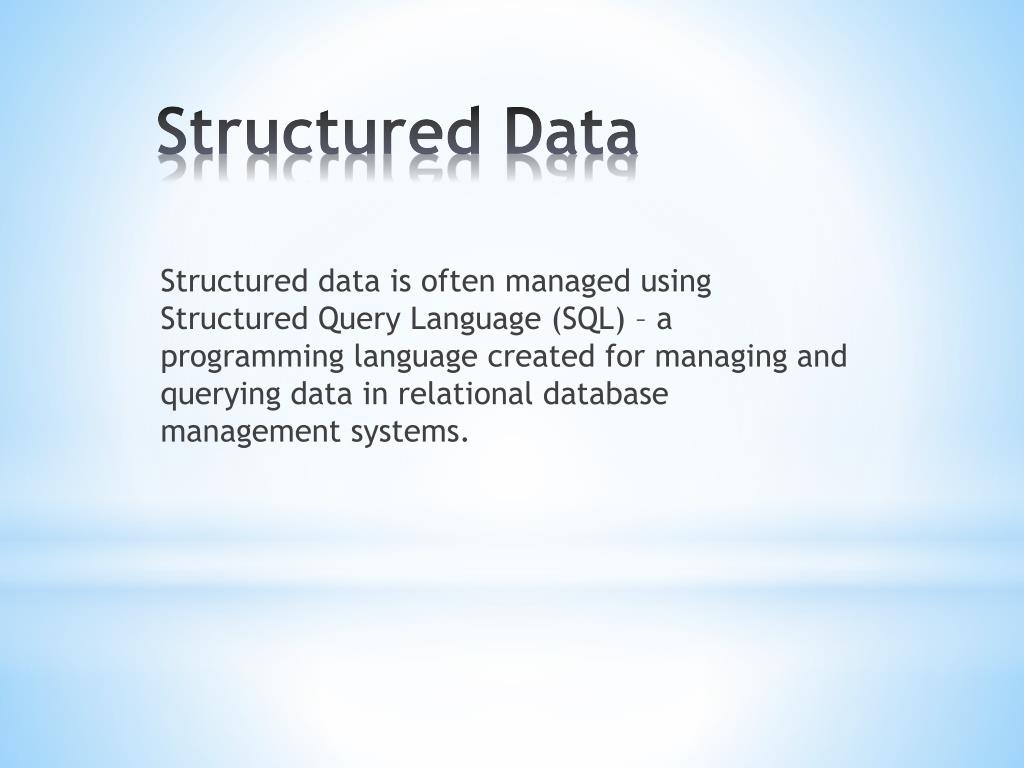 Structured Data

Structured data is often managed using Structured Query Language (SQL) – a programming language created for managing and querying data in relational database management systems.